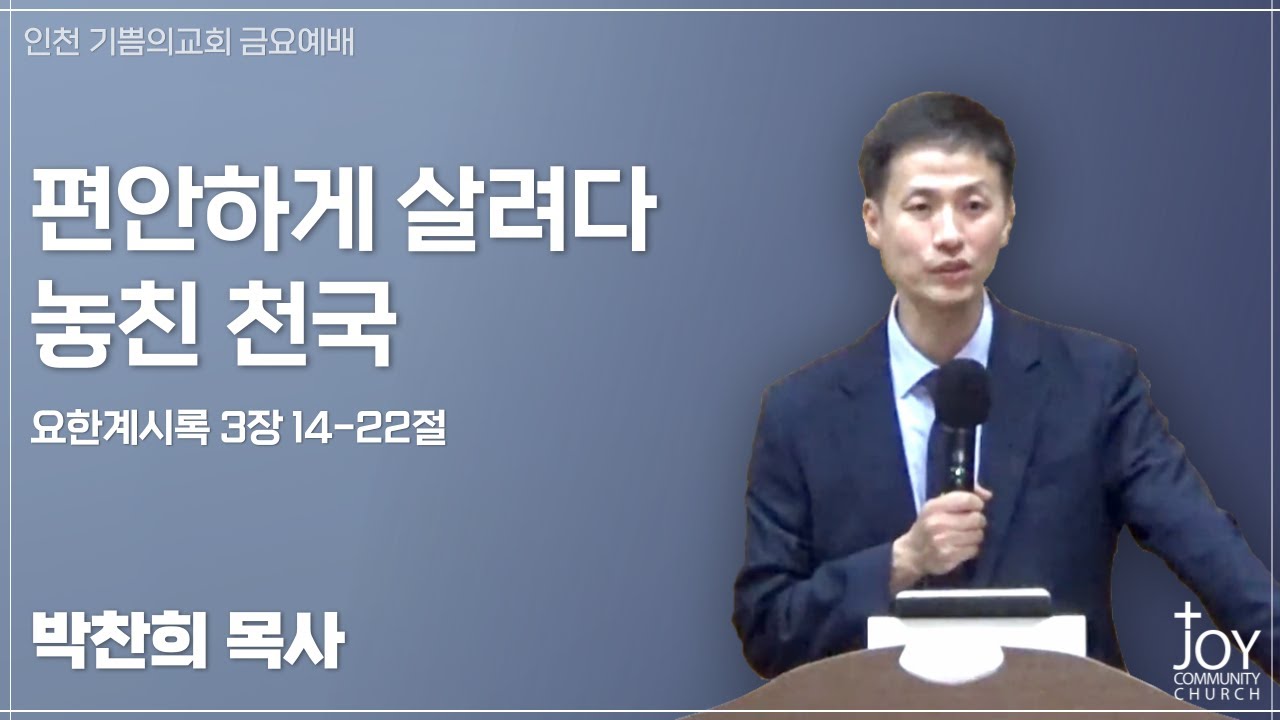 인천 기쁨의교회 금요예배

편안하게 살려다 놓친 천국

요한계시록 3장 14-22절

박찬희 목사

JOY COMMUNITY CHURCH